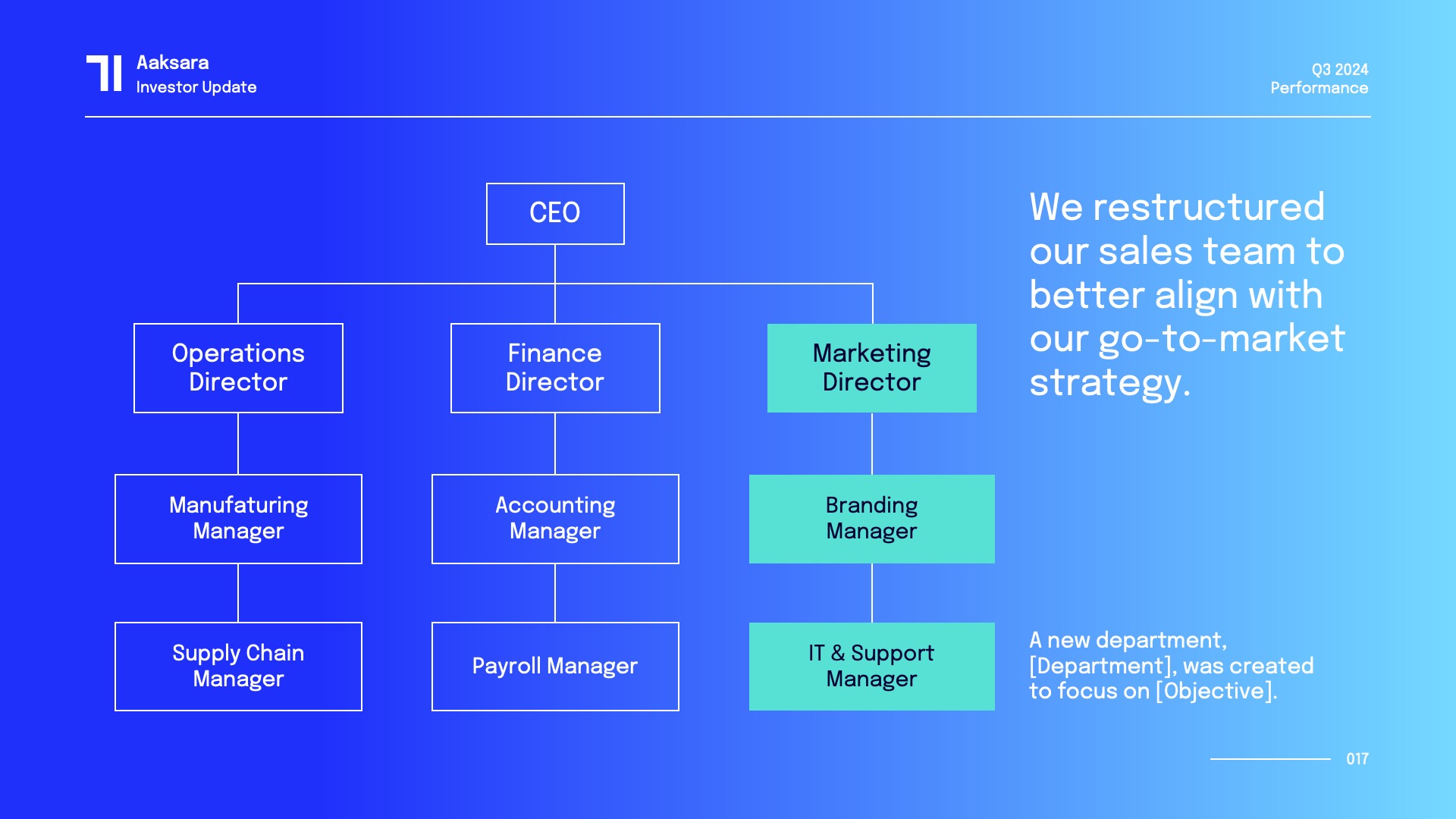 Aaksara
Investor Update

Q3 2024
Performance

CEO

Operations Director

Finance Director

Marketing Director

Manufaturing Manager

Accounting Manager

Branding Manager

Supply Chain Manager

Payroll Manager

IT & Support Manager

We restructured our sales team to better align with our go-to-market strategy.

A new department, [Department], was created to focus on [Objective].

017